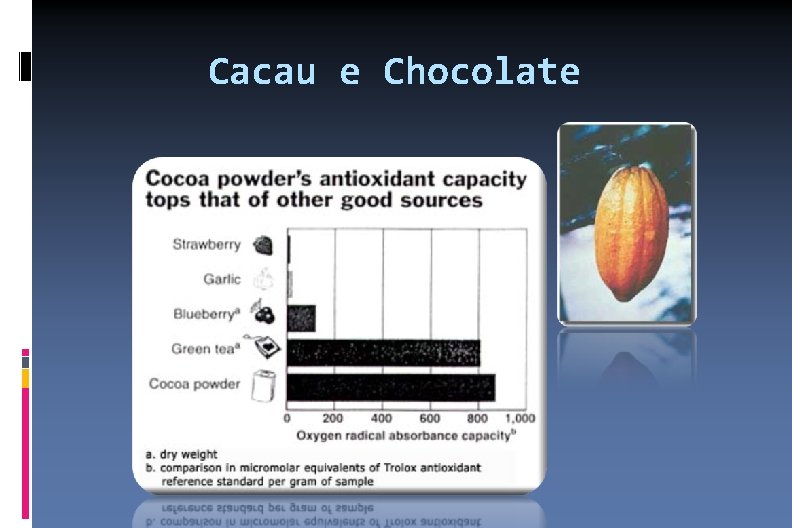 Cacau e Chocolate

Cocoa powder's antioxidant capacity tops that of other good sources

Strawberry

Garlic

Blueberry$^{a}$

Green tea$^{a}$

Cocoa powder

0 200 400 600 800 1,000

Oxygen radical absorbance capacity$^{b}$

a. dry weight
b. comparison in micromolar equivalents of Trolox antioxidant reference standard per gram of sample